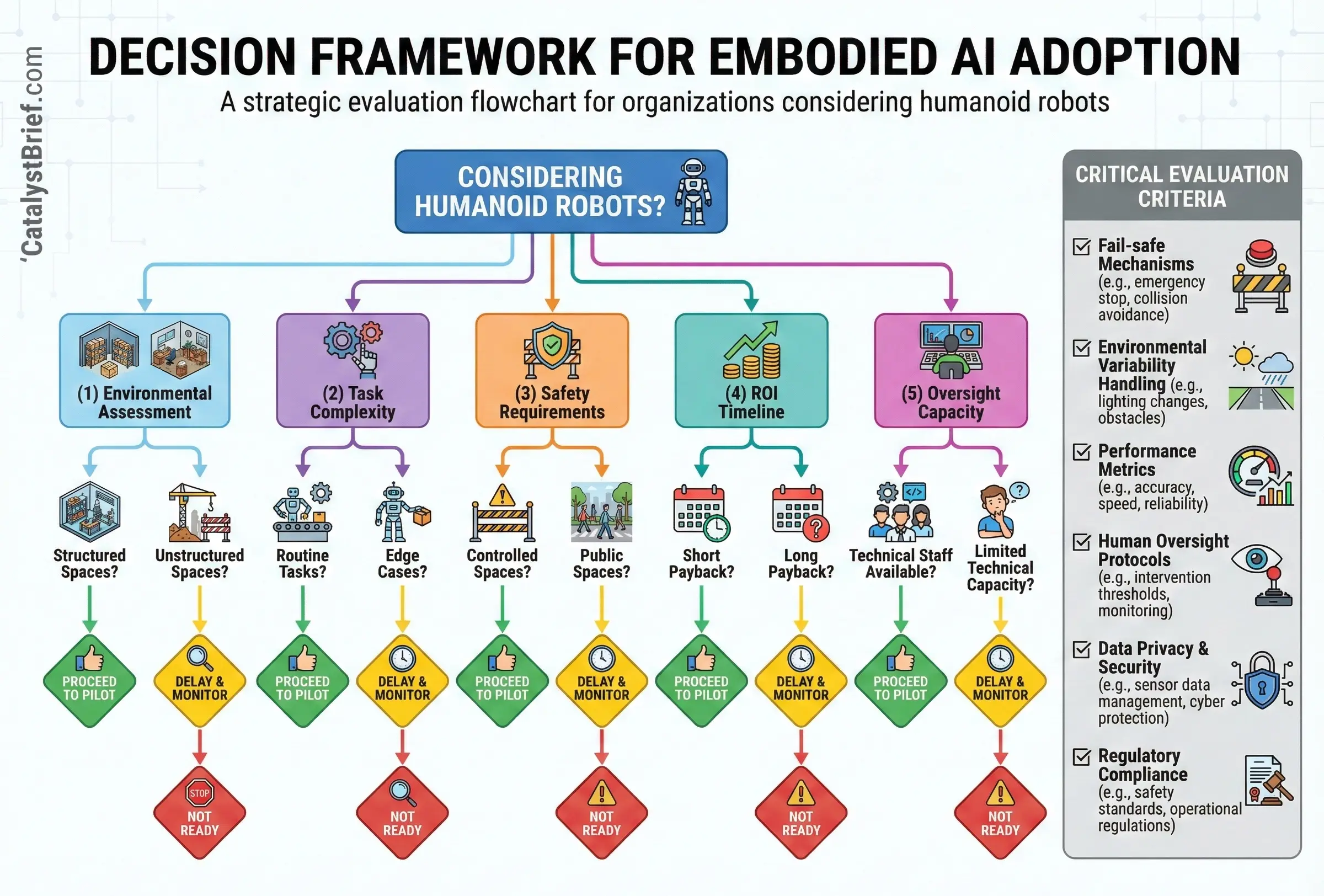 'CatalystBrief.com

DECISION FRAMEWORK FOR EMBODIED AI ADOPTION

A strategic evaluation flowchart for organizations considering humanoid robots

CONSIDERING HUMANOID ROBOTS?

(1) Environmental Assessment

(2) Task Complexity

(3) Safety Requirements

(4) ROI Timeline

(5) Oversight Capacity

Structured Spaces?

Unstructured Spaces?

Routine Tasks?

Edge Cases?

Controlled Spaces?

Public Spaces?

Short Payback?

Long Payback?

Technical Staff Available?

Limited Technical Capacity?

PROCEED TO PILOT

DELAY & MONITOR

PROCEED TO PILOT

DELAY & MONITOR

PROCEED TO PILOT

DELAY & MONITOR

PROCEED TO PILOT

DELAY & MONITOR

PROCEED TO PILOT

DELAY & MONITOR

STOP

NOT READY

NOT READY

NOT READY

NOT READY

NOT READY

CRITICAL EVALUATION CRITERIA

Fail-safe Mechanisms (e.g., emergency stop, collision avoidance)

Environmental Variability Handling (e.g., lighting changes, obstacles)

Performance Metrics (e.g., accuracy, speed, reliability)

Human Oversight Protocols (e.g., intervention thresholds, monitoring)

Data Privacy & Security (e.g., sensor data management, cyber protection)

Regulatory Compliance (e.g., safety standards, operational regulations)